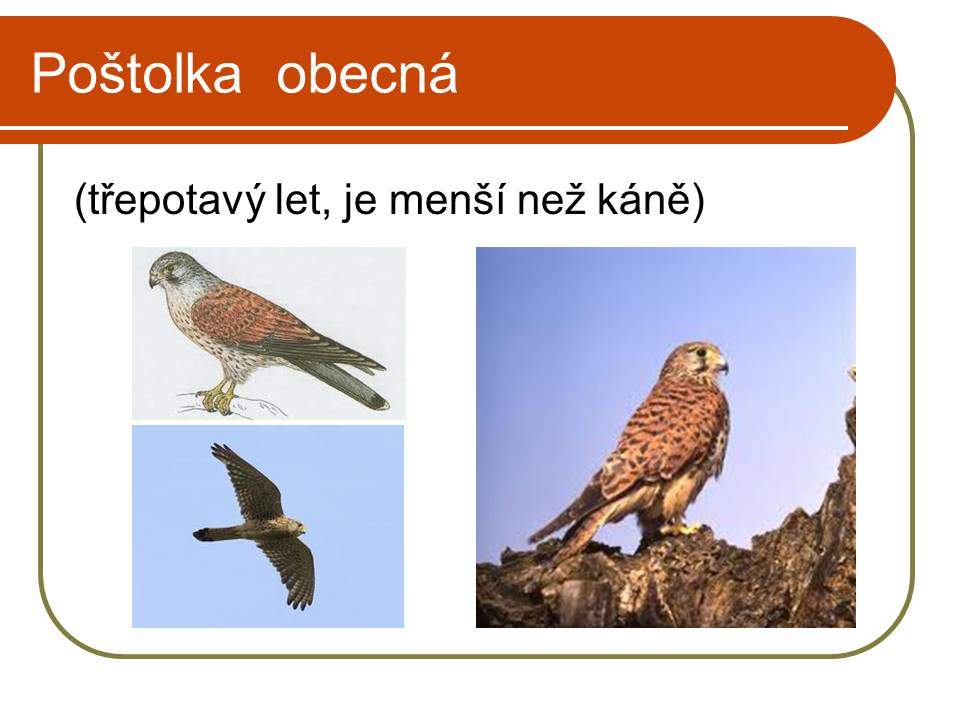 Poštolka obecná

(třepotavý let, je menší než káně)